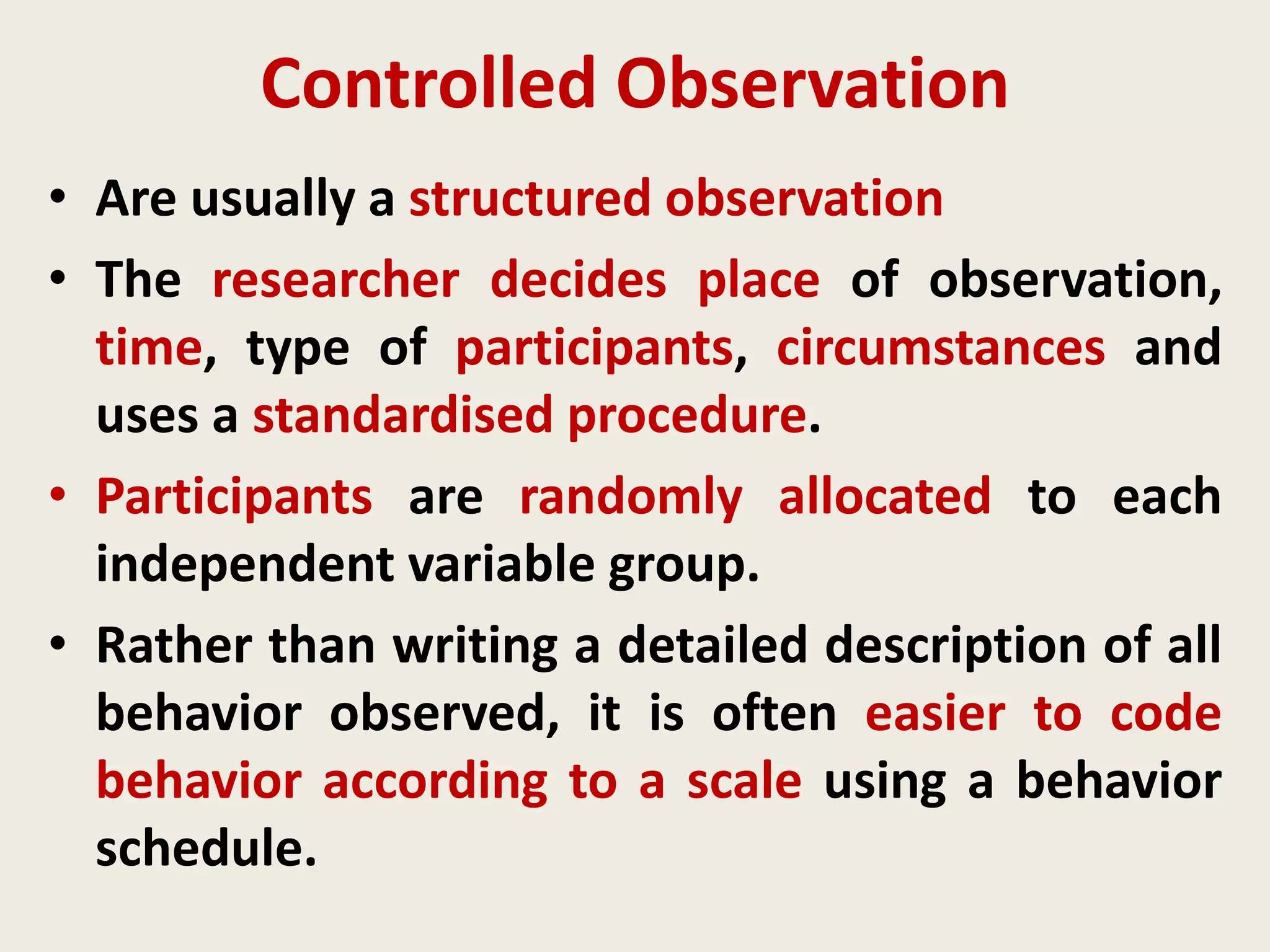 Controlled Observation

• Are usually a structured observation

• The researcher decides place of observation, time, type of participants, circumstances and uses a standardised procedure.

• Participants are randomly allocated to each independent variable group.

• Rather than writing a detailed description of all behavior observed, it is often easier to code behavior according to a scale using a behavior schedule.